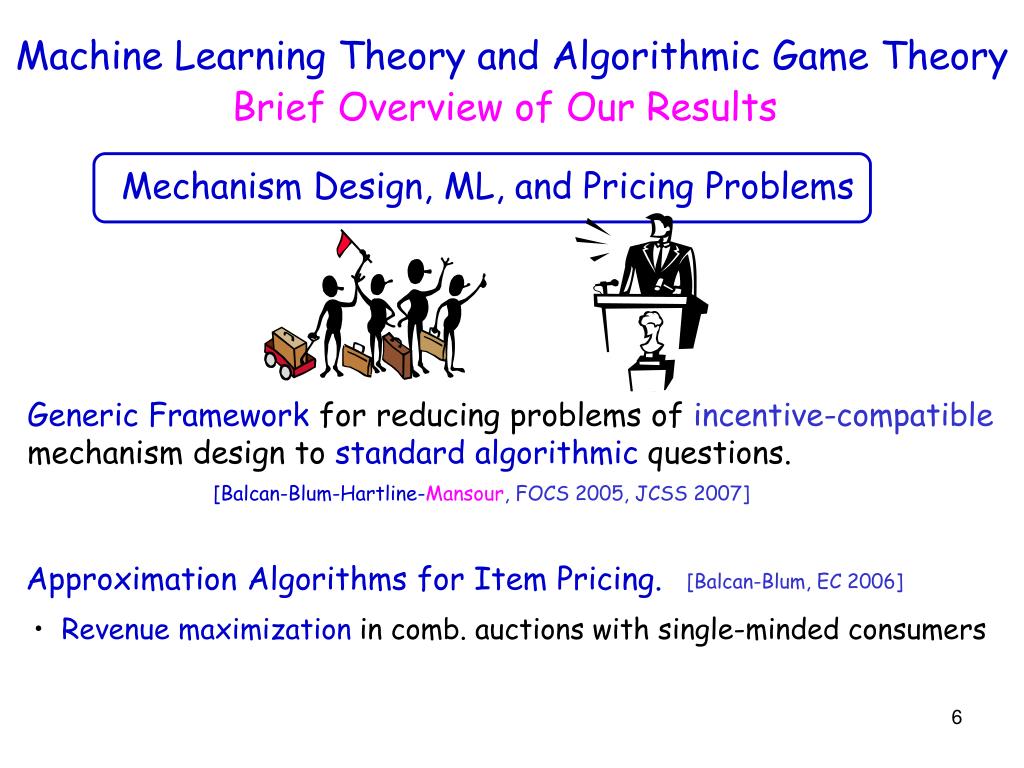 Machine Learning Theory and Algorithmic Game Theory
Brief Overview of Our Results

Mechanism Design, ML, and Pricing Problems

Generic Framework for reducing problems of incentive-compatible mechanism design to standard algorithmic questions.

[Balcan-Blum-Hartline-Mansour, FOCS 2005, JCSS 2007]

Approximation Algorithms for Item Pricing. [Balcan-Blum, EC 2006]

• Revenue maximization in comb. auctions with single-minded consumers

6